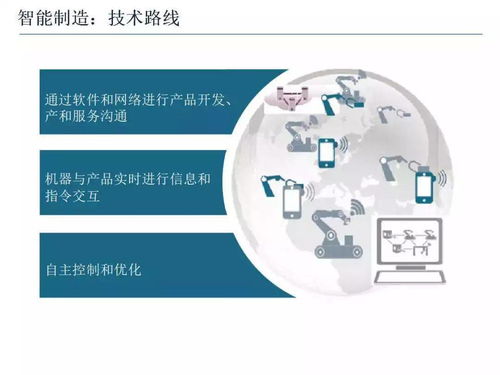 智能制造：技术路线

通过软件和网络进行产品开发、产和服务沟通

机器与产品实时进行信息和指令交互

自主控制和优化